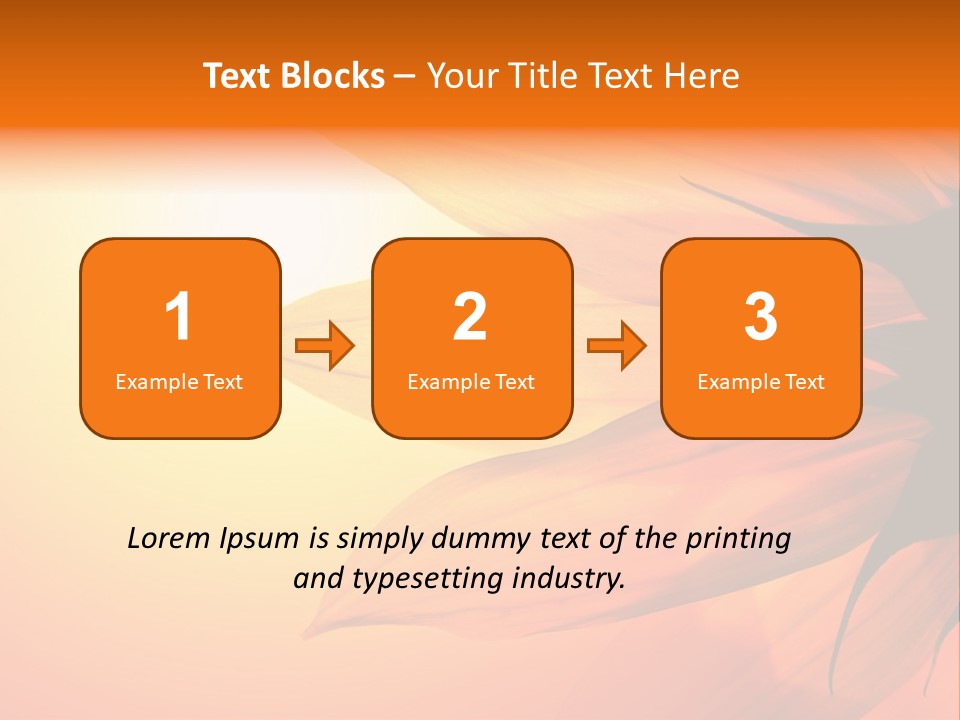 Text Blocks – Your Title Text Here

1
Example Text

2
Example Text

3
Example Text

Lorem Ipsum is simply dummy text of the printing and typesetting industry.